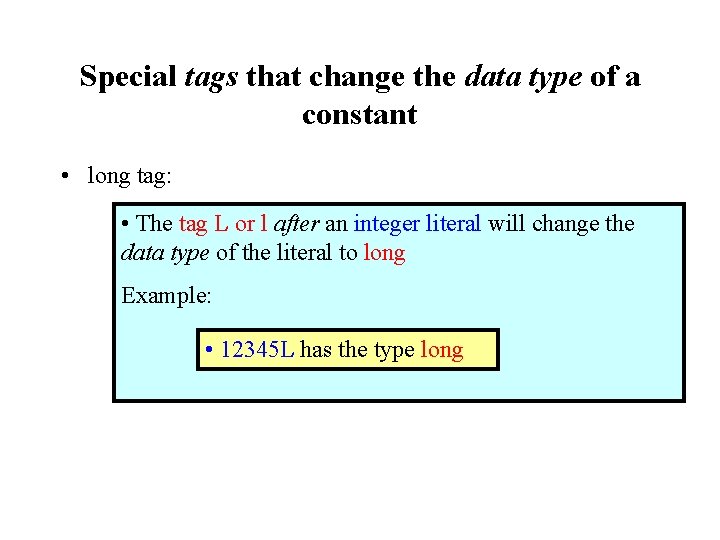 Special tags that change the data type of a constant

• long tag:

• The tag L or l after an integer literal will change the data type of the literal to long

Example:

• 12345L has the type long